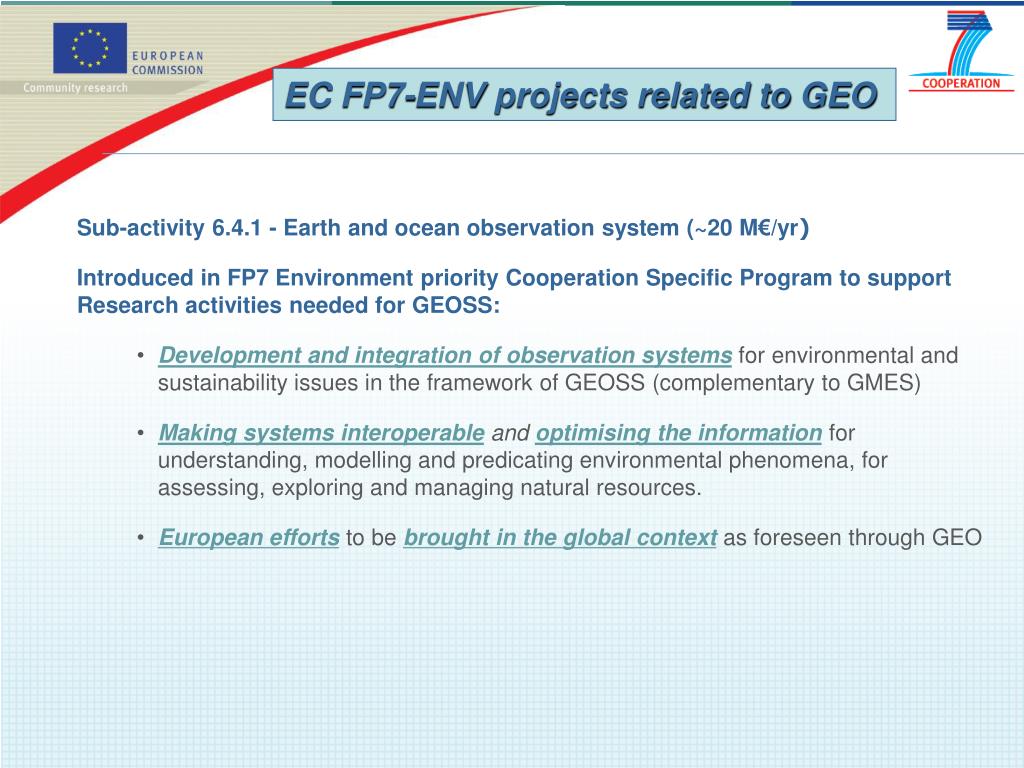 EUROPEAN COMMISSION

Community research

EC FP7-ENV projects related to GEO

COOPERATION

Sub-activity 6.4.1 - Earth and ocean observation system (~20 M€/yr)

Introduced in FP7 Environment priority Cooperation Specific Program to support Research activities needed for GEOSS:

• Development and integration of observation systems for environmental and sustainability issues in the framework of GEOSS (complementary to GMES)

• Making systems interoperable and optimising the information for understanding, modelling and predicating environmental phenomena, for assessing, exploring and managing natural resources.

• European efforts to be brought in the global context as foreseen through GEO